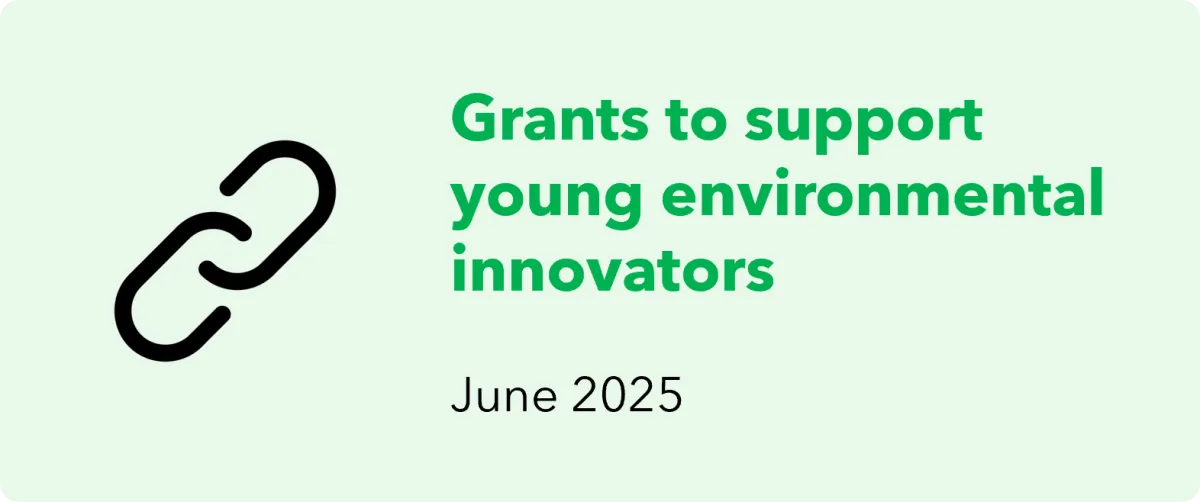 Grants to support young environmental innovators

June 2025